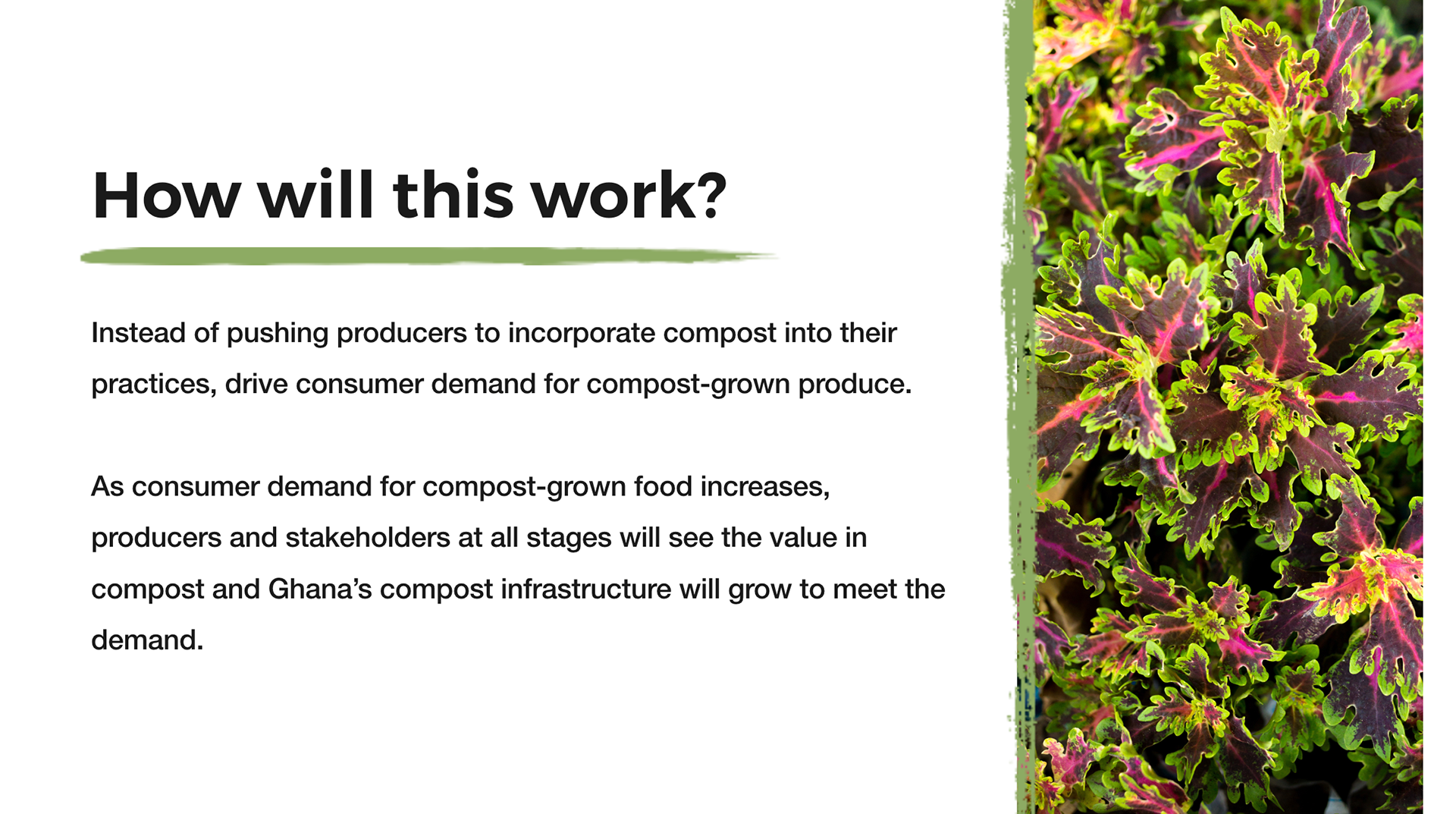 How will this work?

Instead of pushing producers to incorporate compost into their practices, drive consumer demand for compost-grown produce.

As consumer demand for compost-grown food increases, producers and stakeholders at all stages will see the value in compost and Ghana's compost infrastructure will grow to meet the demand.